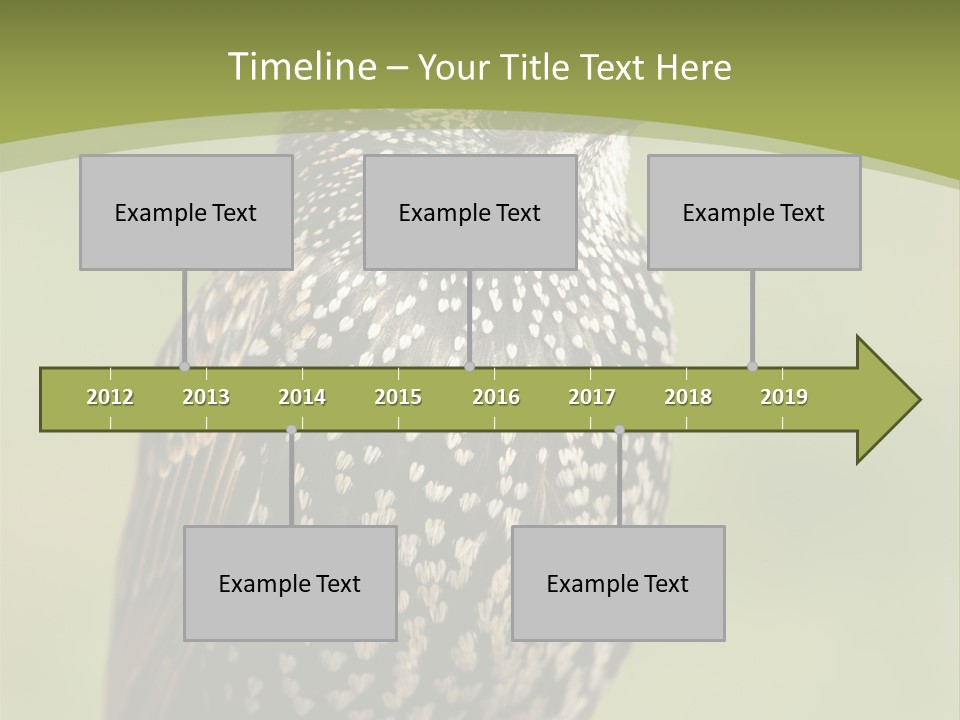 Timeline – Your Title Text Here

Example Text

Example Text

Example Text

2012 2013 2014 2015 2016 2017 2018 2019

Example Text

Example Text